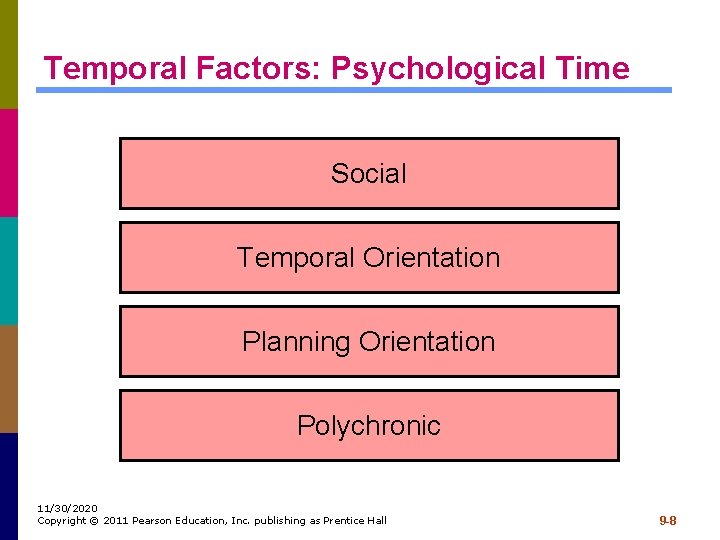 Temporal Factors: Psychological Time

Social

Temporal Orientation

Planning Orientation

Polychronic

11/30/2020
Copyright © 2011 Pearson Education, Inc. publishing as Prentice Hall

9-8